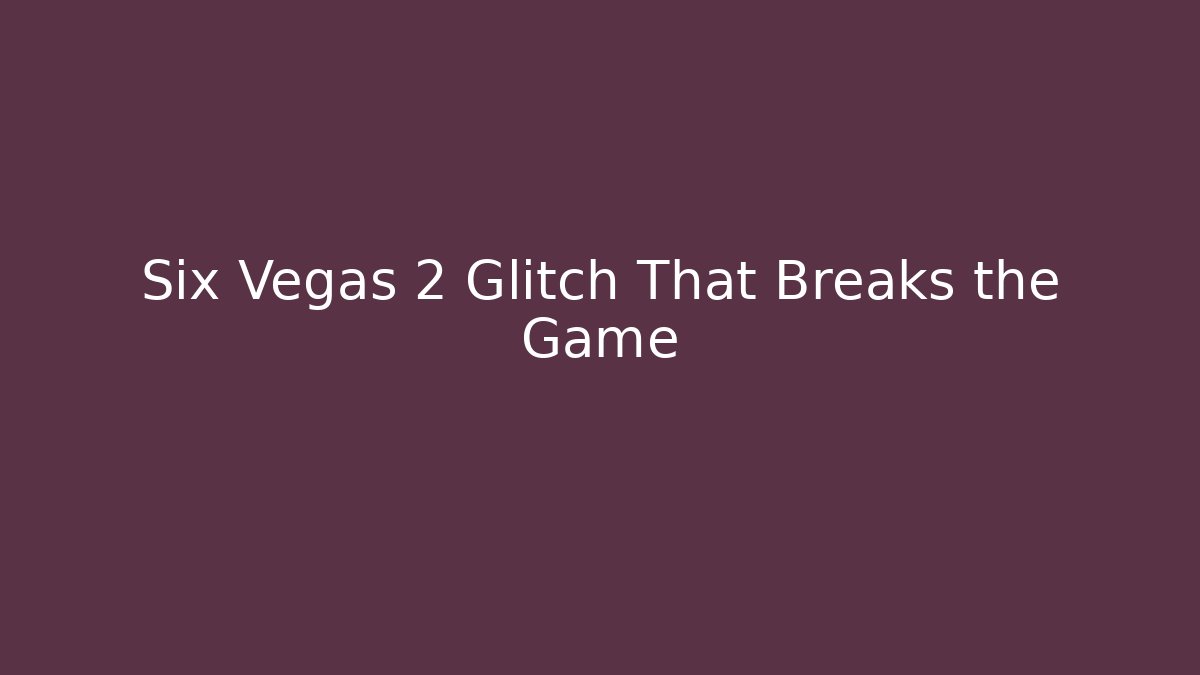 Six Vegas 2 Glitch That Breaks the Game